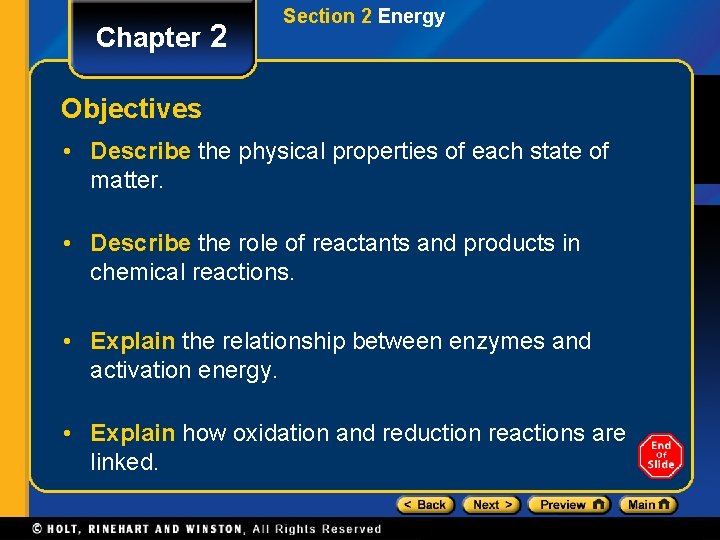 Chapter 2

Section 2 Energy

Objectives

• Describe the physical properties of each state of matter.

• Describe the role of reactants and products in chemical reactions.

• Explain the relationship between enzymes and activation energy.

• Explain how oxidation and reduction reactions are linked.

End Of Slide

< Back Next > Preview Main

© HOLT, RINEHART AND WINSTON, All Rights Reserved